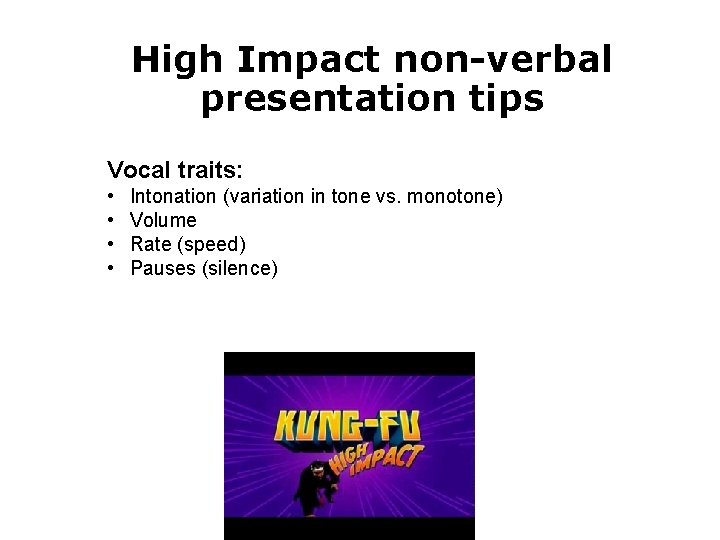 High Impact non-verbal presentation tips

Vocal traits:
• Intonation (variation in tone vs. monotone)
• Volume
• Rate (speed)
• Pauses (silence)

KUNG-FU
HIGH IMPACT